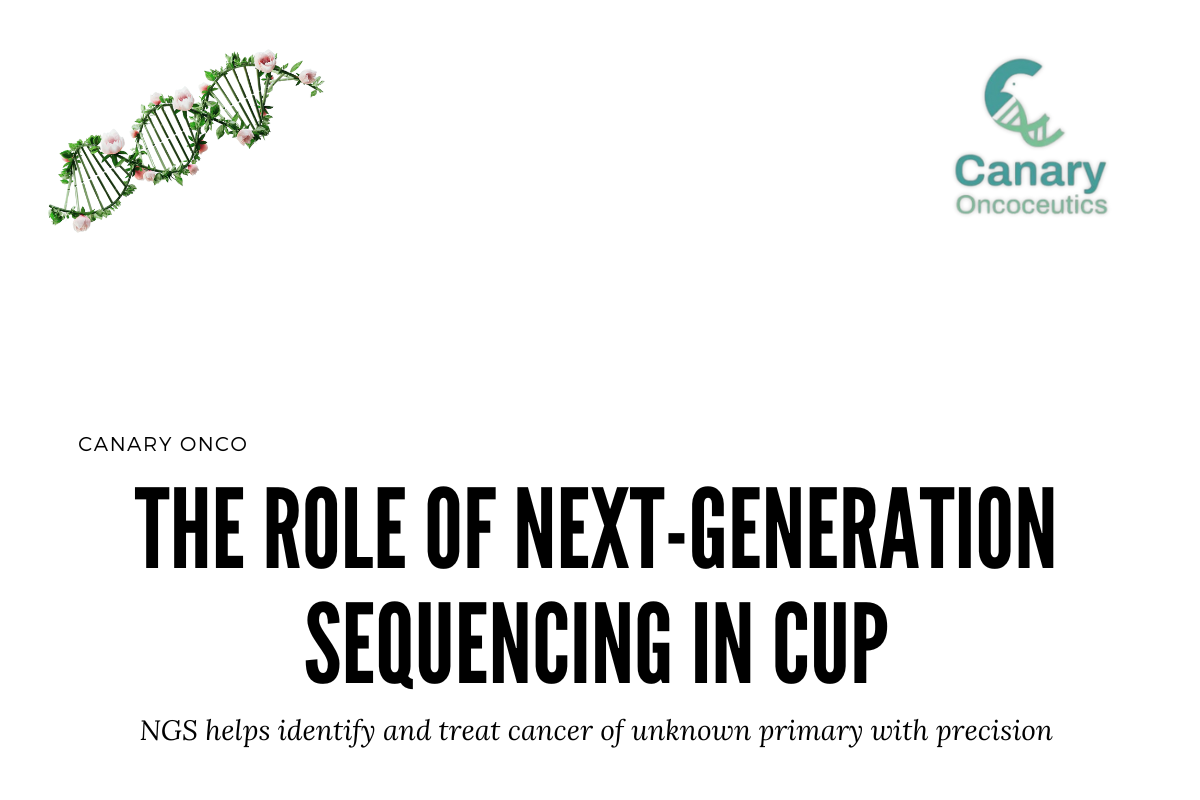 Canary
Oncoceutics

CANARY ONCO

THE ROLE OF NEXT-GENERATION SEQUENCING IN CUP

NGS helps identify and treat cancer of unknown primary with precision